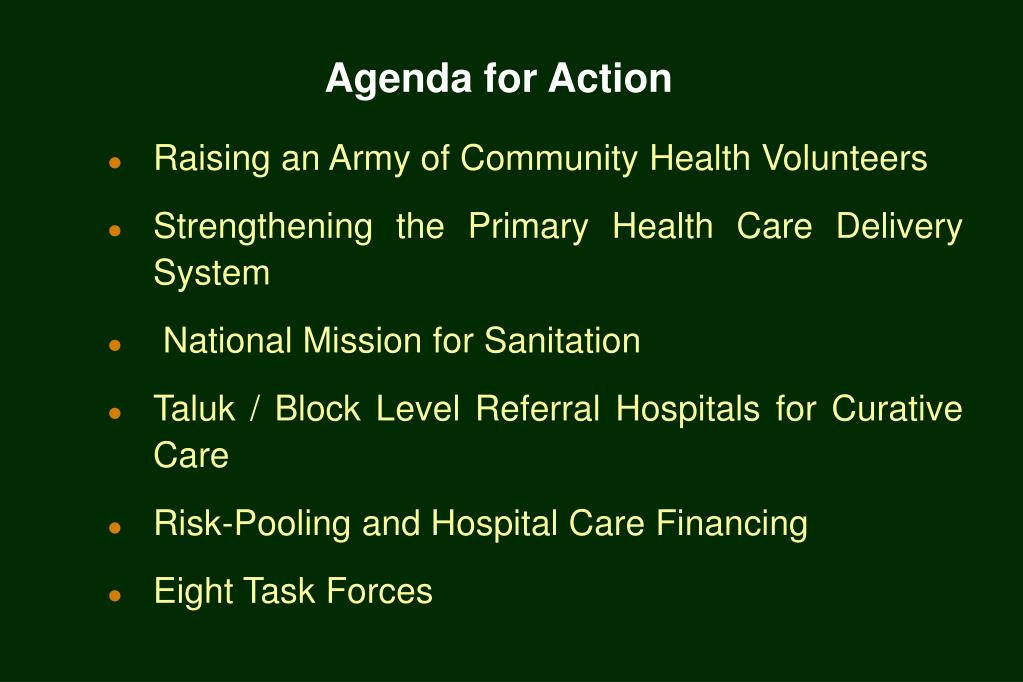 Agenda for Action

- Raising an Army of Community Health Volunteers
- Strengthening the Primary Health Care Delivery System
- National Mission for Sanitation
- Taluk / Block Level Referral Hospitals for Curative Care
- Risk-Pooling and Hospital Care Financing
- Eight Task Forces